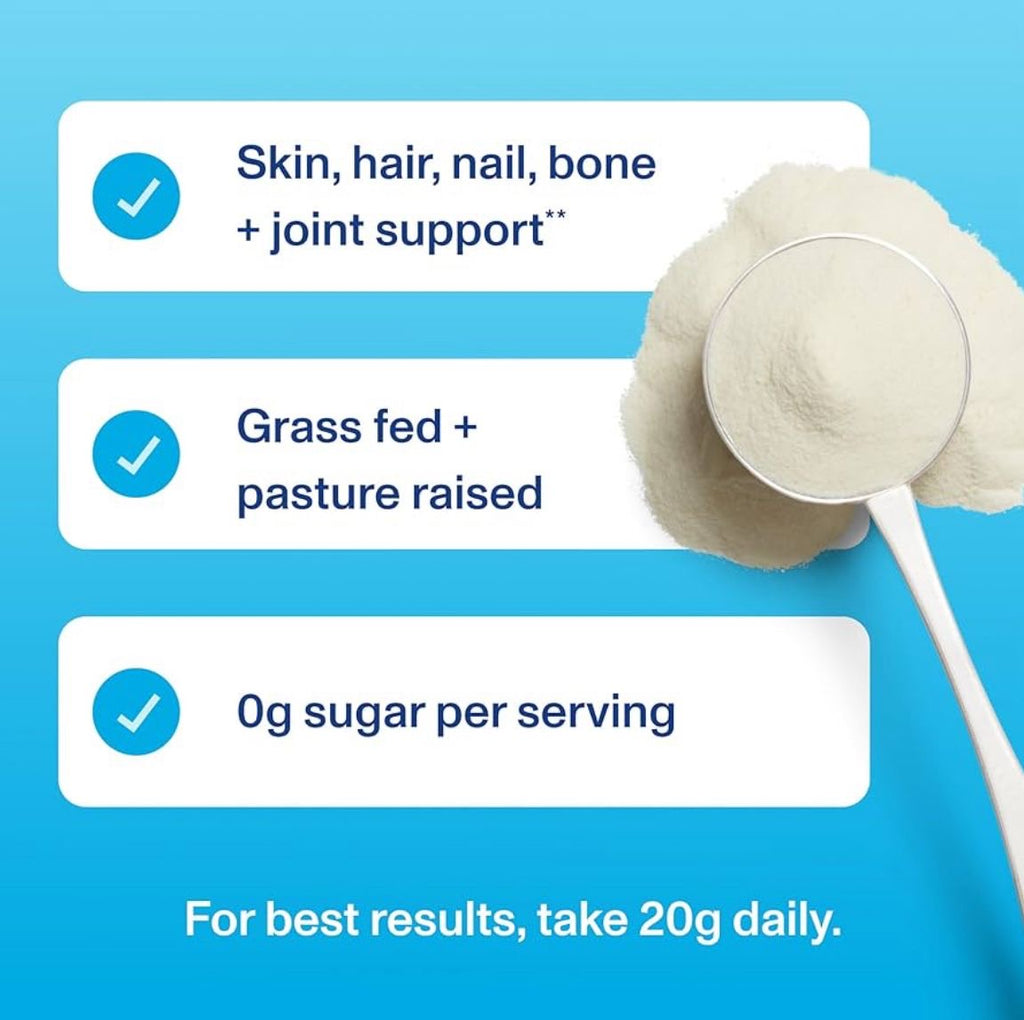 Skin, hair, nail, bone + joint support**

Grass fed + pasture raised

0g sugar per serving

For best results, take 20g daily.